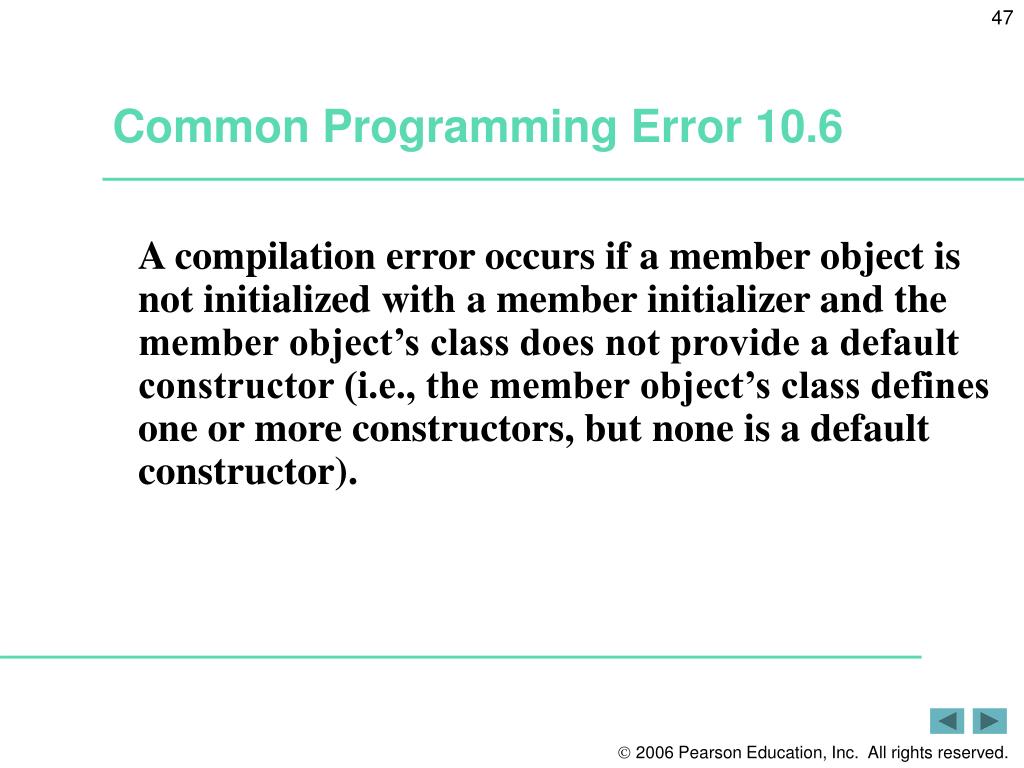 47

Common Programming Error 10.6

A compilation error occurs if a member object is not initialized with a member initializer and the member object’s class does not provide a default constructor (i.e., the member object’s class defines one or more constructors, but none is a default constructor).

© 2006 Pearson Education, Inc. All rights reserved.